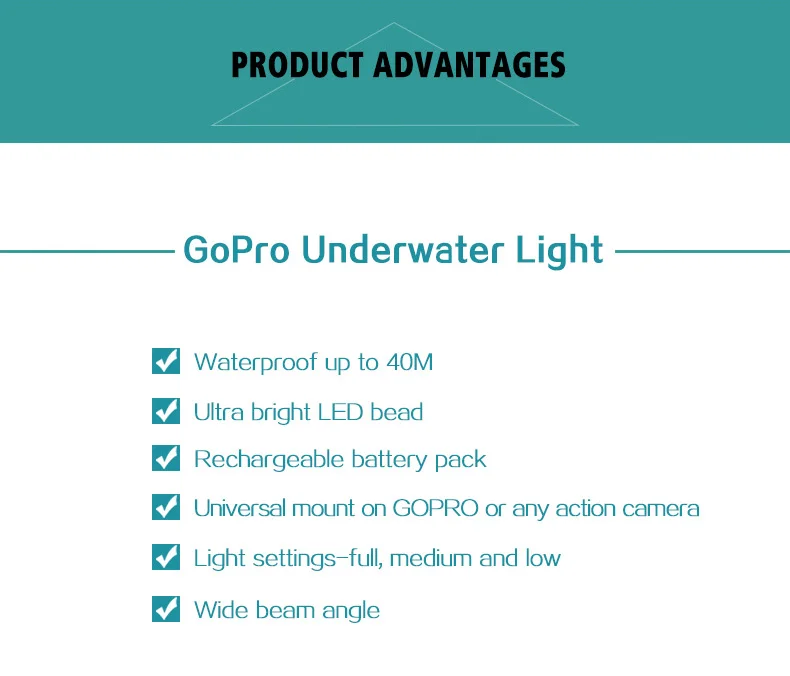 PRODUCT ADVANTAGES

GoPro Underwater Light

Waterproof up to 40M

Ultra bright LED bead

Rechargeable battery pack

Universal mount on GOPRO or any action camera

Light settings-full, medium and low

Wide beam angle